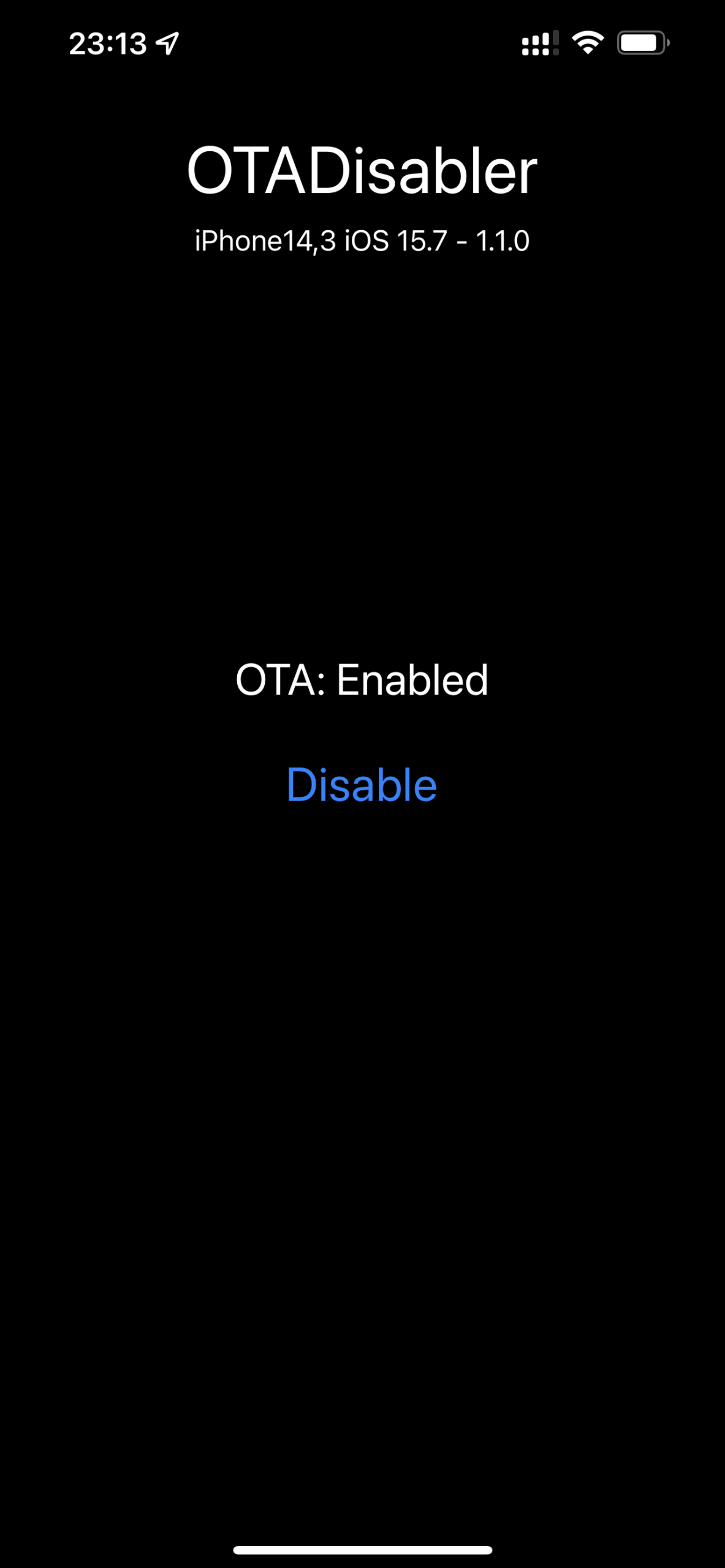 23:13

OTADisabler

iPhone14,3 iOS 15.7 - 1.1.0

OTA: Enabled

Disable